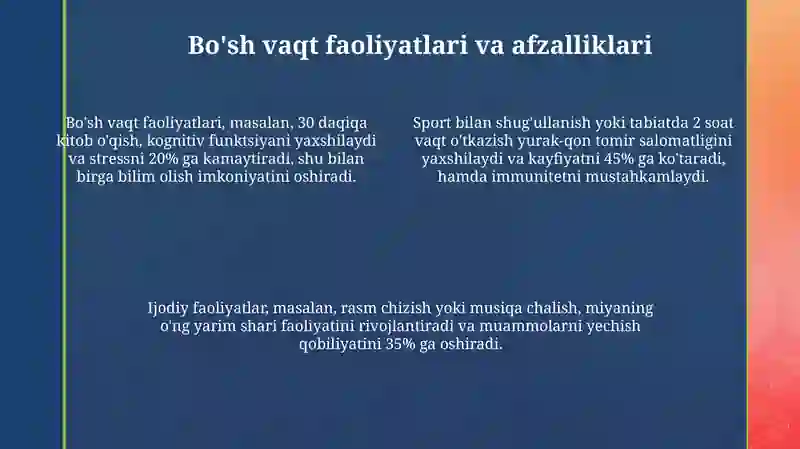 Bo'sh vaqt faoliyatlari va afzalliklari

Bo'sh vaqt faoliyatlari, masalan, 30 daqiqa kitob o'qish, kognitiv funktsiyani yaxshilaydi va stressni 20% ga kamaytiradi, shu bilan birga bilim olish imkoniyatini oshiradi.

Sport bilan shug'ullanish yoki tabiatda 2 soat vaqt o'tkazish yurak-qon tomir salomatligini yaxshilaydi va kayfiyatni 45% ga ko'taradi, hamda immunitetni mustahkamlaydi.

Ijodiy faoliyatlar, masalan, rasm chizish yoki musiqa chalish, miyaning o'ng yarim shari faoliyatini rivojlantiradi va muammolarni yechish qobiliyatini 35% ga oshiradi.